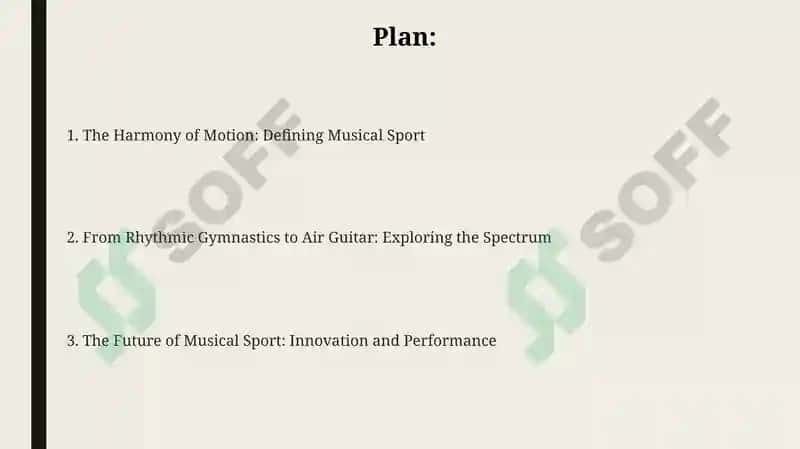 Plan:

1. The Harmony of Motion: Defining Musical Sport

2. From Rhythmic Gymnastics to Air Guitar: Exploring the Spectrum

3. The Future of Musical Sport: Innovation and Performance

SOFF

SOFF